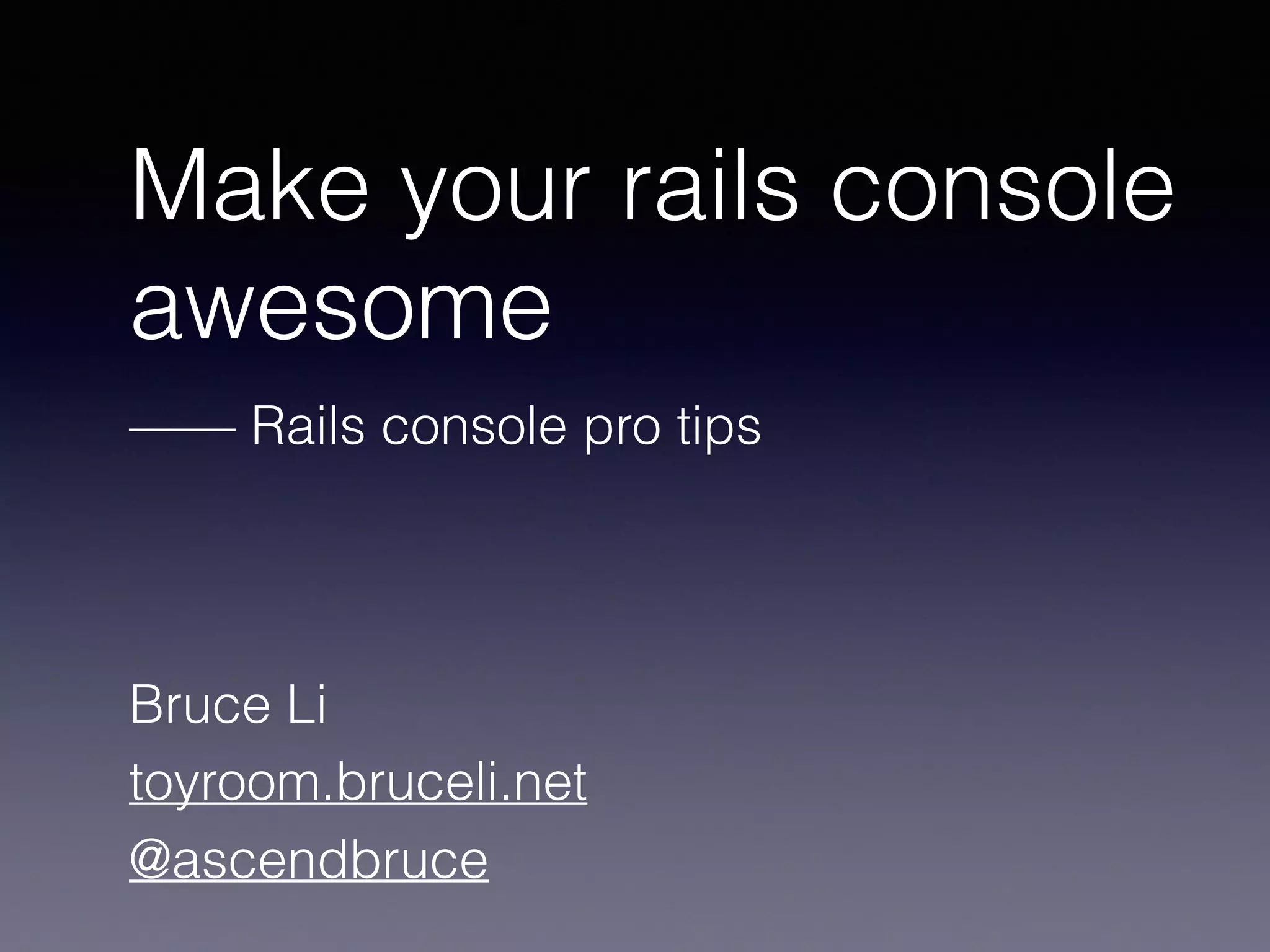 Make your rails console awesome

—— Rails console pro tips

Bruce Li
toyroom.bruceli.net
@ascendbruce